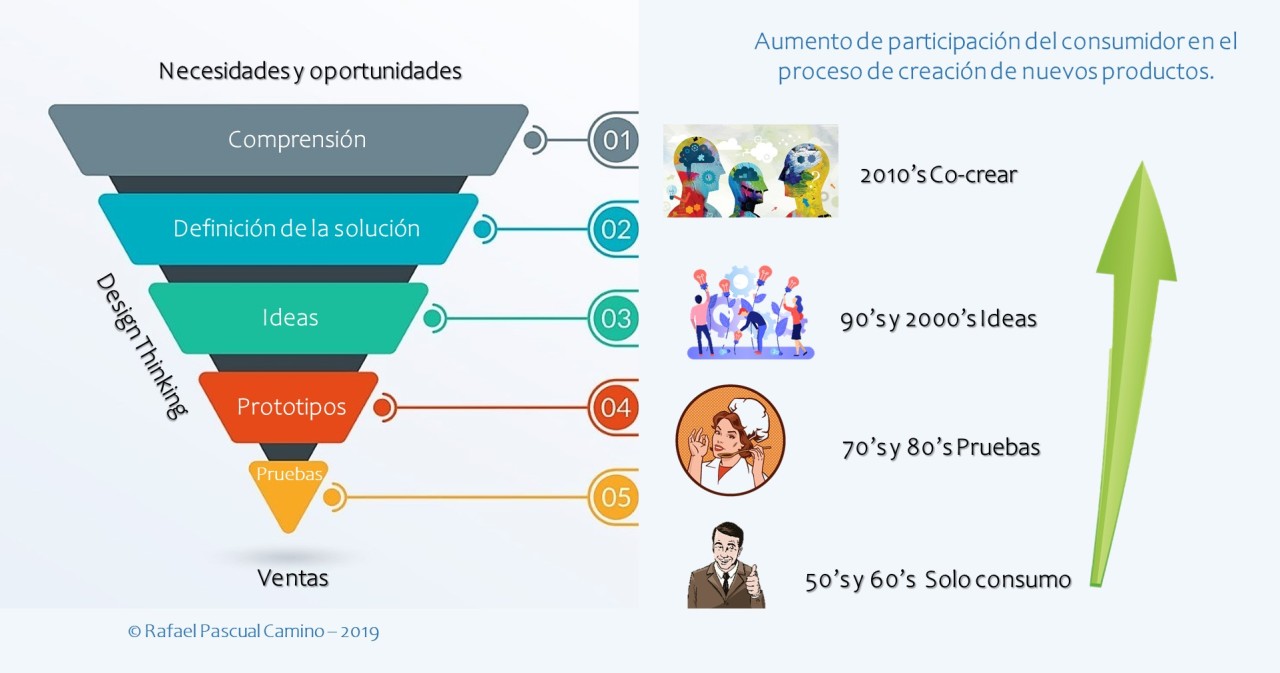 Necesidades y oportunidades

Comprensión
01

Definición de la solución
02

Ideas
03

Prototipos
04

Pruebas
05

Design Thinking

Ventas

Aumento de participación del consumidor en el proceso de creación de nuevos productos.

2010's Co-crear

90's y 2000's Ideas

70's y 80's Pruebas

50's y 60's Solo consumo

© Rafael Pascual Camino – 2019